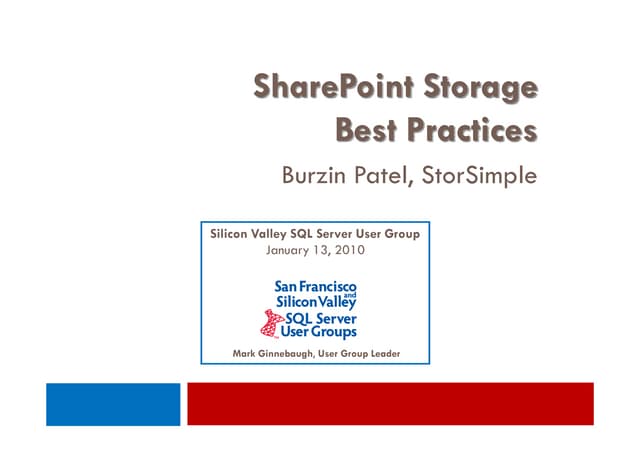 SharePoint Storage Best Practices

Burzin Patel, StorSimple

Silicon Valley SQL Server User Group
January 13, 2010

San Francisco and Silicon Valley SQL Server User Groups

Mark Ginnebaugh, User Group Leader